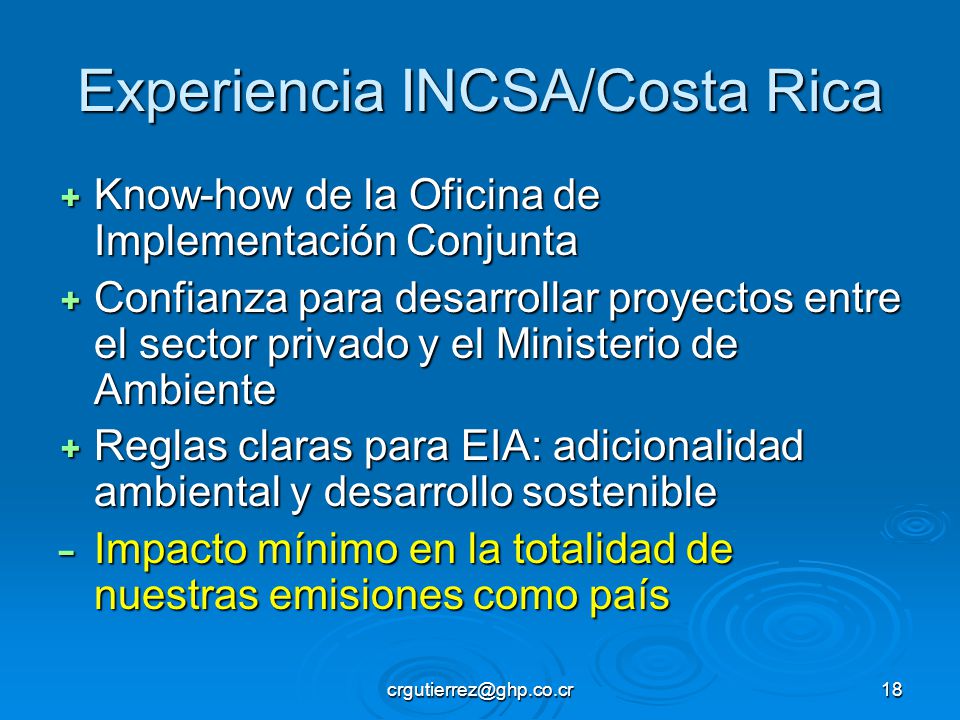 Experiencia INCSA/Costa Rica

+ Know-how de la Oficina de Implementación Conjunta

+ Confianza para desarrollar proyectos entre el sector privado y el Ministerio de Ambiente

+ Reglas claras para EIA: adicionalidad ambiental y desarrollo sostenible

- Impacto mínimo en la totalidad de nuestras emisiones como país

crgutierrez@ghp.co.cr

18